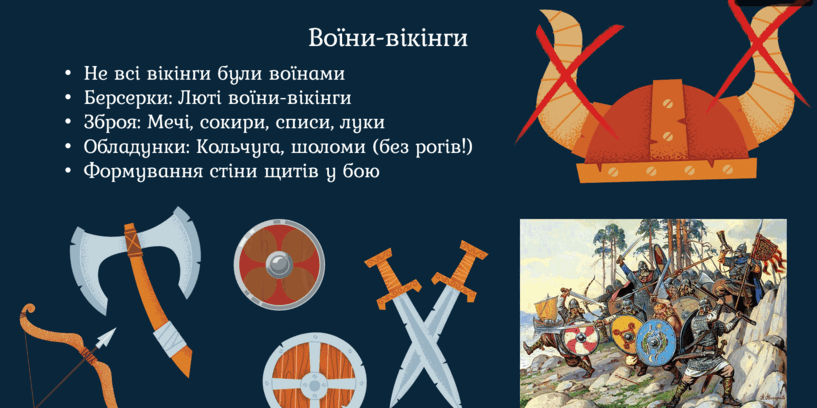 Воїни-вікінги

• Не всі вікінги були воїнами
• Берсерки: Люті воїни-вікінги
• Зброя: Мечі, сокири, списи, луки
• Обладунки: Кольчуга, шоломи (без рогів!)
• Формування стіни щитів у бою